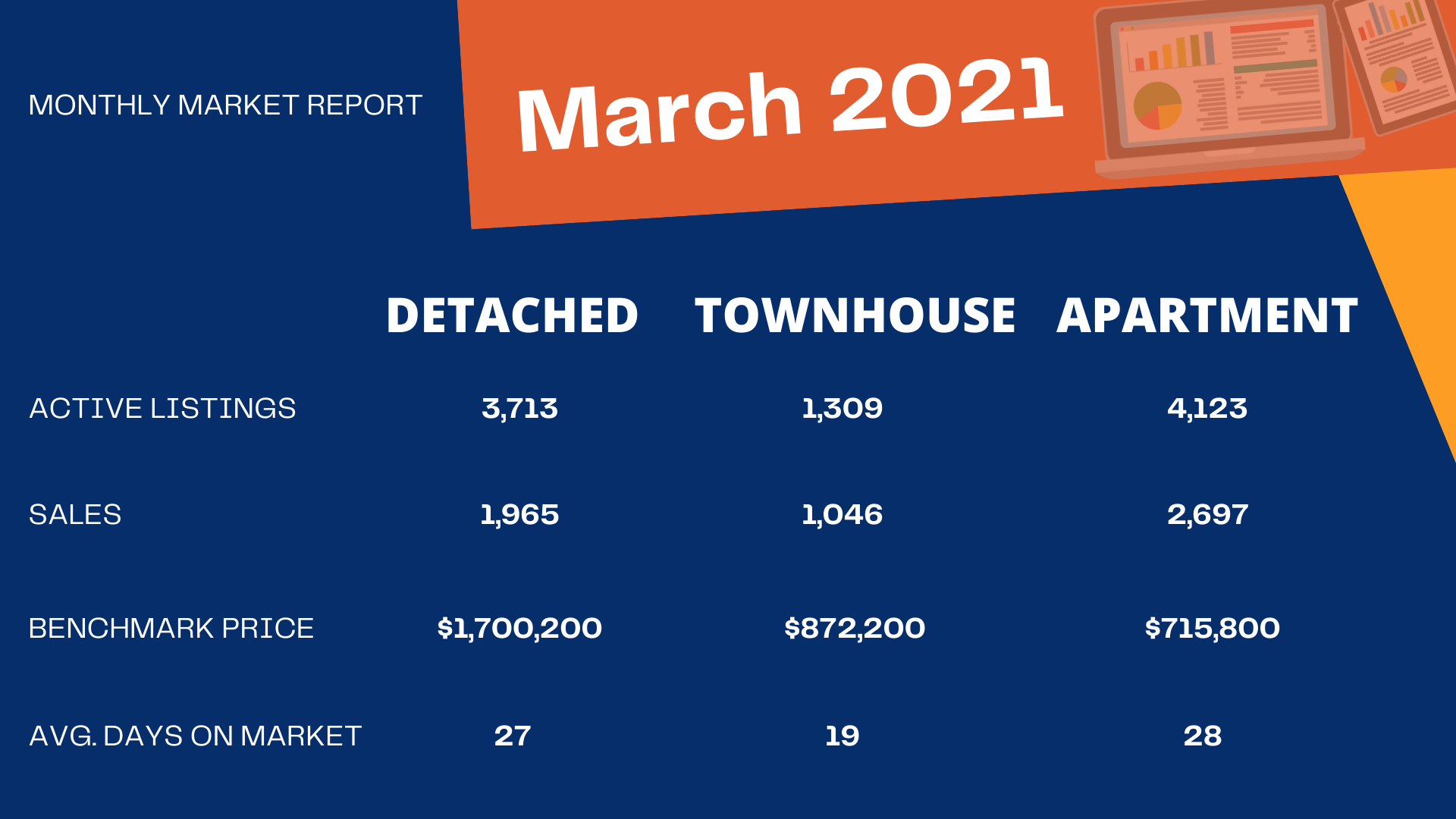 MONTHLY MARKET REPORT

March 2021

|  | DETACHED | TOWNHOUSE | APARTMENT |
|---|---|---|---|
| ACTIVE LISTINGS | 3,713 | 1,309 | 4,123 |
| SALES | 1,965 | 1,046 | 2,697 |
| BENCHMARK PRICE | \$1,700,200 | \$872,200 | \$715,800 |
| AVG. DAYS ON MARKET | 27 | 19 | 28 |